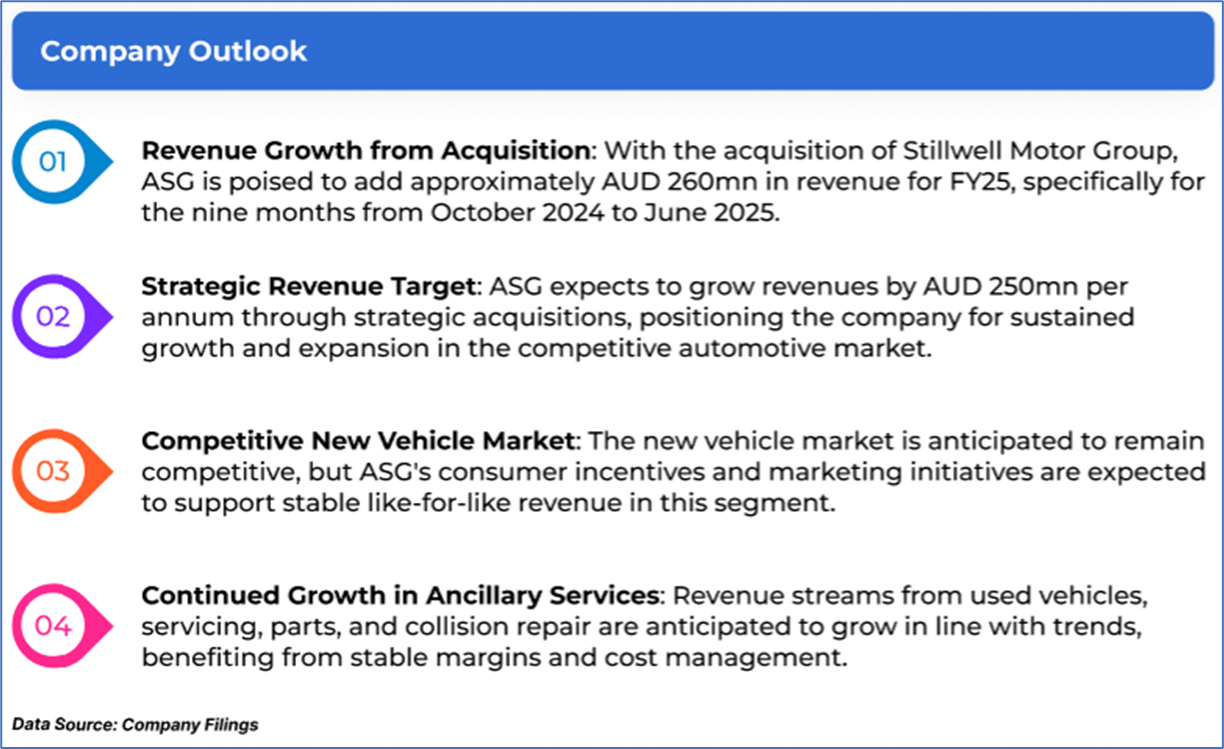 Company Outlook

01

Revenue Growth from Acquisition: With the acquisition of Stillwell Motor Group, ASG is poised to add approximately AUD 260mn in revenue for FY25, specifically for the nine months from October 2024 to June 2025.

02

Strategic Revenue Target: ASG expects to grow revenues by AUD 250mn per annum through strategic acquisitions, positioning the company for sustained growth and expansion in the competitive automotive market.

03

Competitive New Vehicle Market: The new vehicle market is anticipated to remain competitive, but ASG's consumer incentives and marketing initiatives are expected to support stable like-for-like revenue in this segment.

04

Continued Growth in Ancillary Services: Revenue streams from used vehicles, servicing, parts, and collision repair are anticipated to grow in line with trends, benefiting from stable margins and cost management.

Data Source: Company Filings